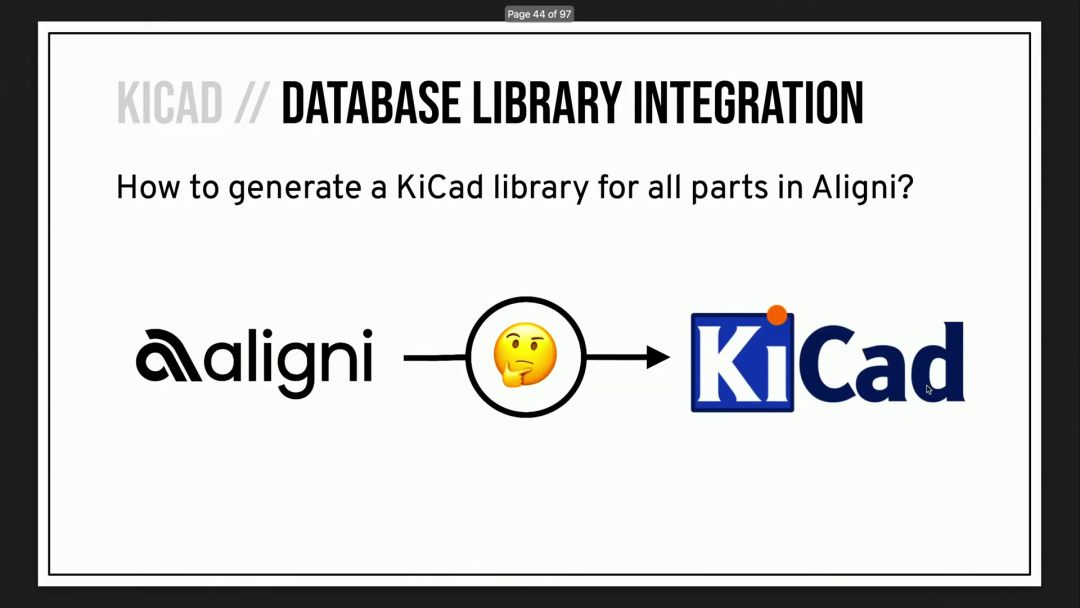 Page 44 of 97

KICAD // DATABASE LIBRARY INTEGRATION

How to generate a KiCad library for all parts in Aligni?

aligni

KiCad